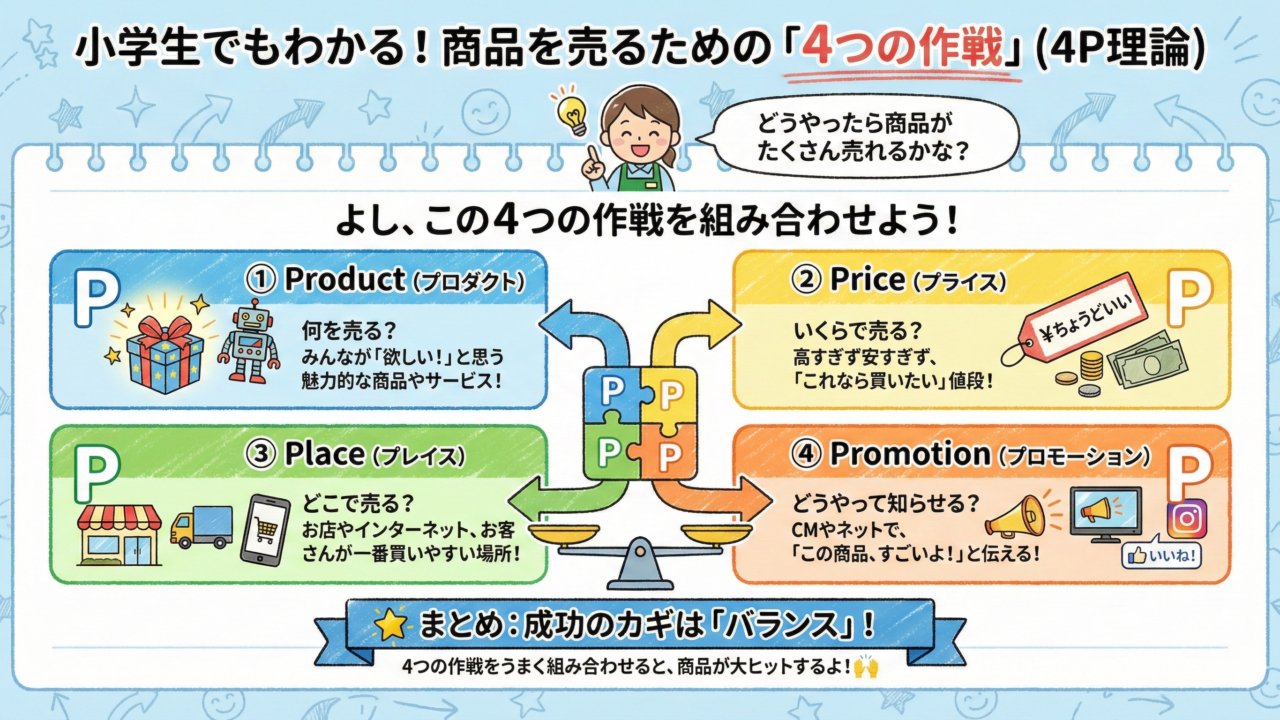 小学生でもわかる！商品を売るための「4つの作戦」(4P理論)

どうやったら商品がたくさん売れるかな？

よし、この4つの作戦を組み合わせよう！

P
① Product (プロダクト)
何を売る？
みんなが「欲しい！」と思う魅力的な商品やサービス！

② Price (プライス)
P
いくらで売る？
高すぎず安すぎず、「これなら買いたい」値段！
¥ちょうどいい

P P P P

P
③ Place (プレイス)
どこで売る？
お店やインターネット、お客さんが一番買いやすい場所！

④ Promotion (プロモーション)
P
どうやって知らせる？
CMやネットで、「この商品、すごいよ！」と伝える！
いいね！

まとめ：成功のカギは「バランス」！
4つの作戦をうまく組み合わせると、商品が大ヒットするよ！